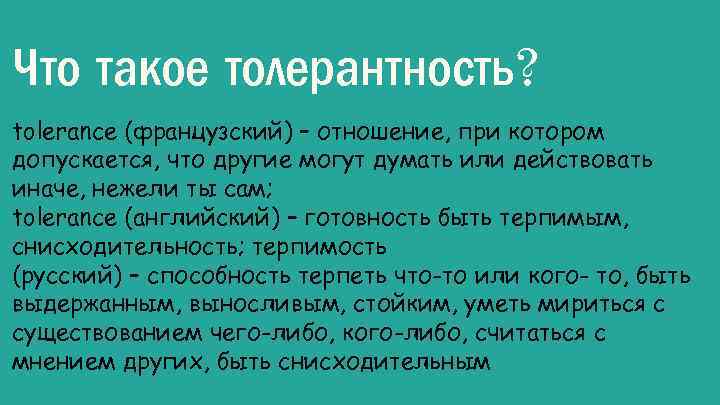 Что такое толерантность?

tolerance (французский) – отношение, при котором допускается, что другие могут думать или действовать иначе, нежели ты сам;
tolerance (английский) – готовность быть терпимым, снисходительность; терпимость
(русский) – способность терпеть что-то или кого- то, быть выдержанным, выносливым, стойким, уметь мириться с существованием чего-либо, кого-либо, считаться с мнением других, быть снисходительным